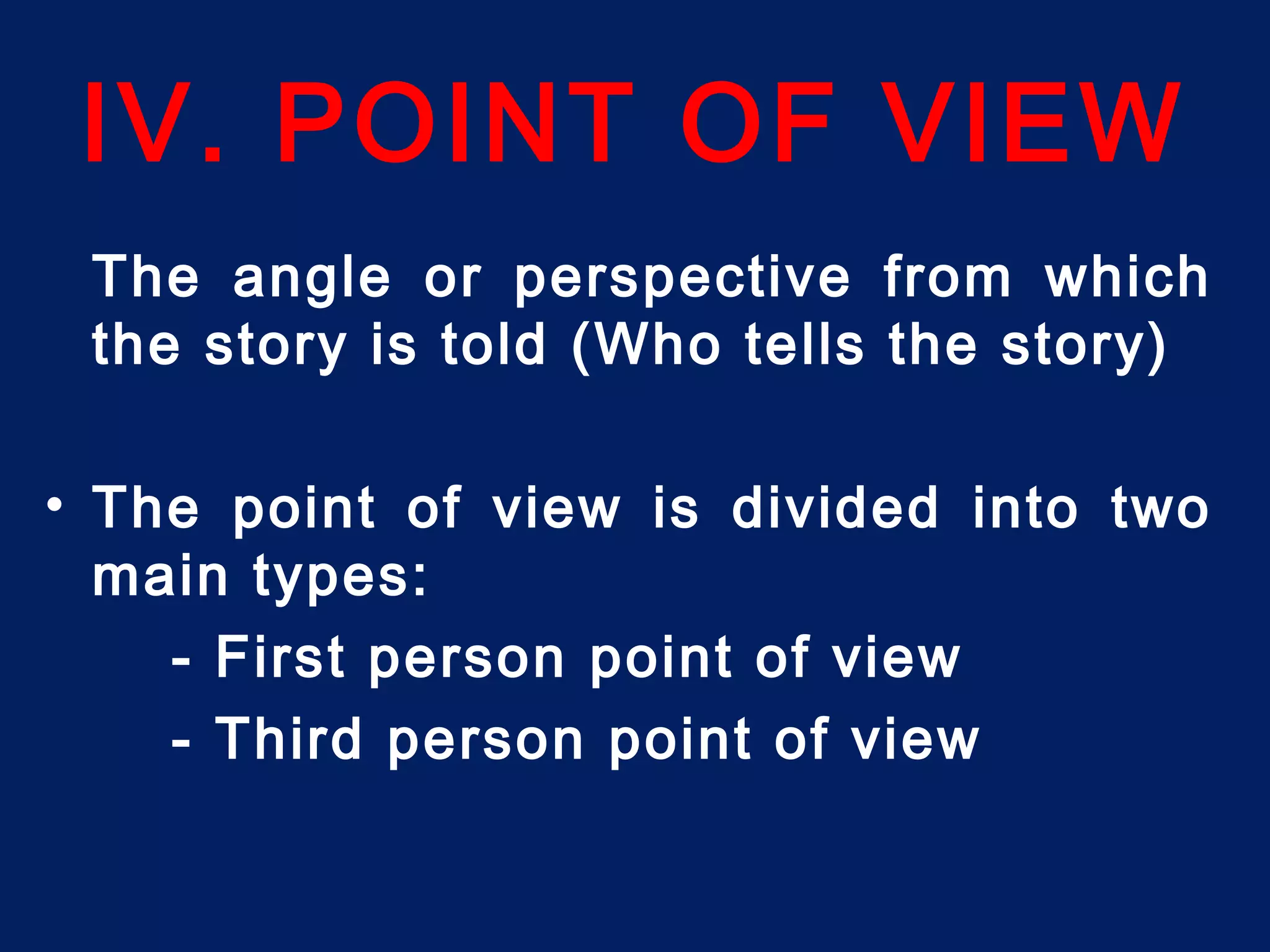 IV. POINT OF VIEW

The angle or perspective from which the story is told (Who tells the story)

• The point of view is divided into two main types:
- First person point of view
- Third person point of view